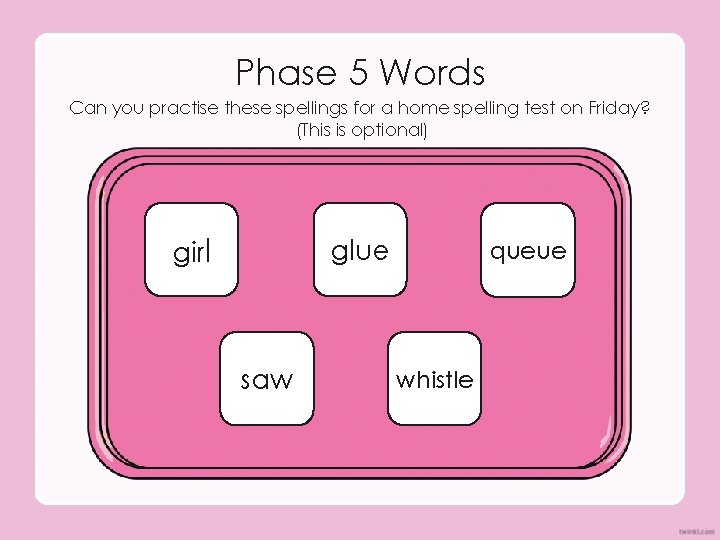 Phase 5 Words

Can you practise these spellings for a home spelling test on Friday? (This is optional)

girl

glue

queue

saw

whistle

twinkl.com